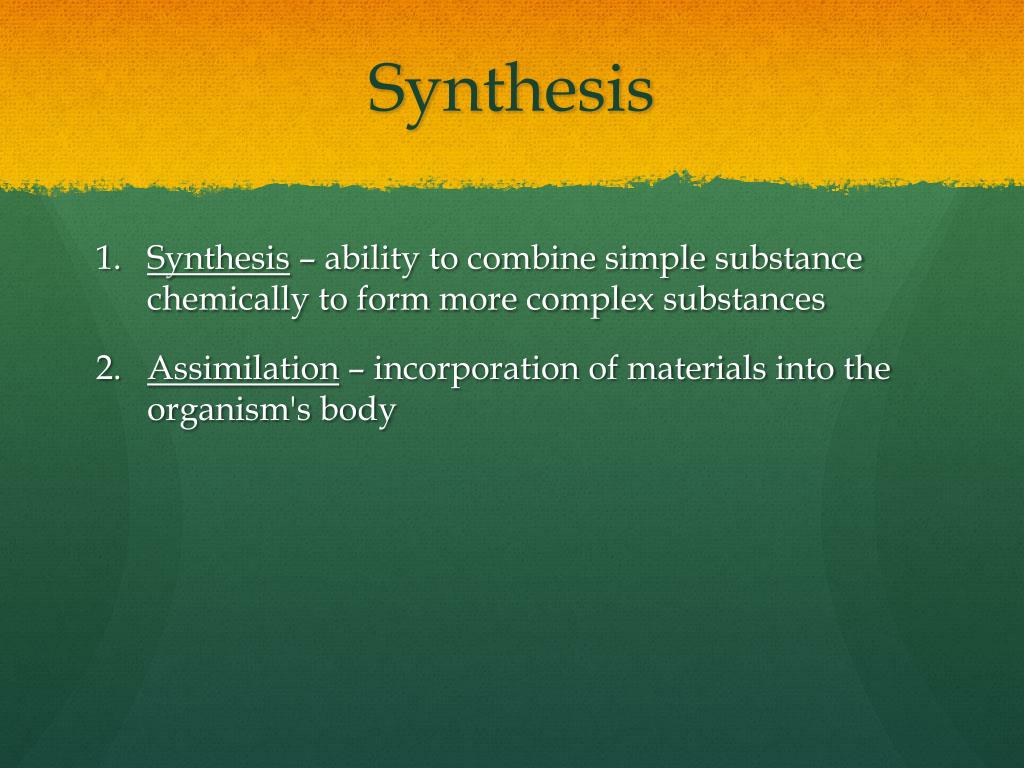 Synthesis

1. Synthesis – ability to combine simple substance chemically to form more complex substances

2. Assimilation – incorporation of materials into the organism's body